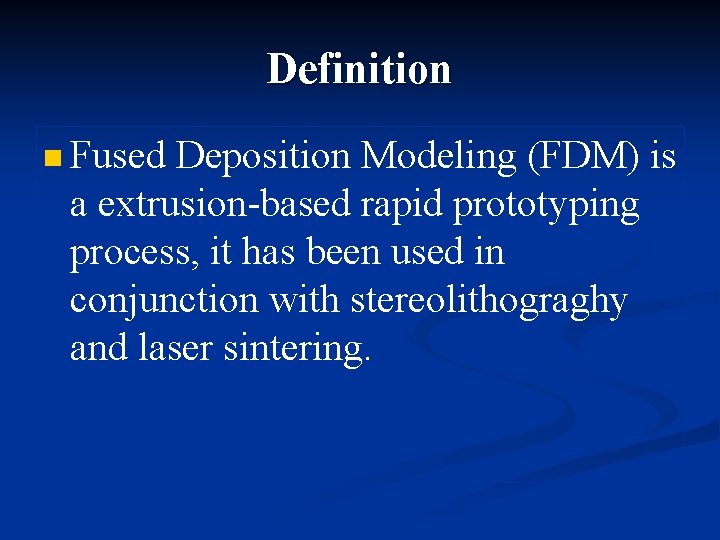 Definition

Fused Deposition Modeling (FDM) is a extrusion-based rapid prototyping process, it has been used in conjunction with stereolithograghy and laser sintering.